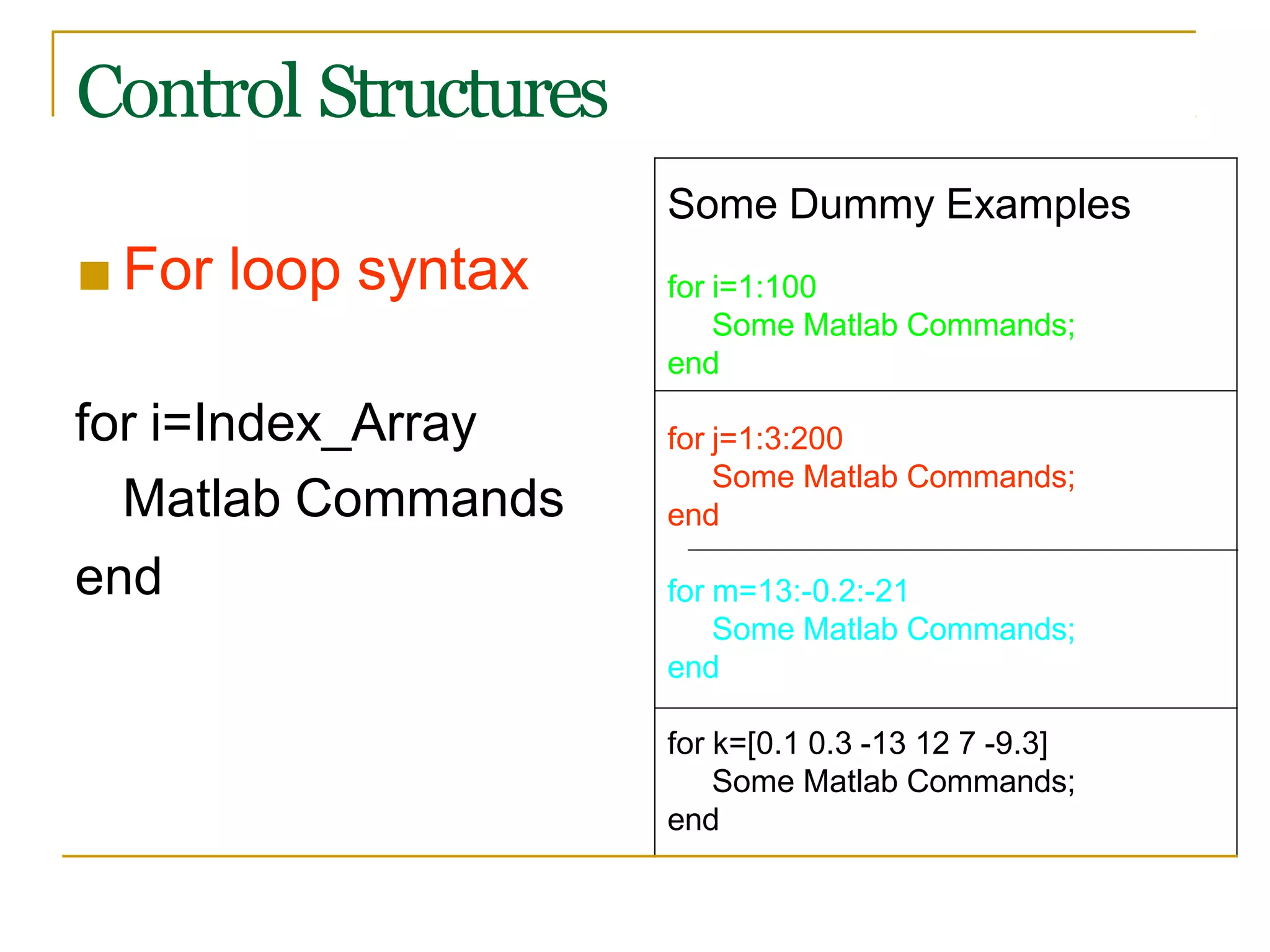 Control Structures

For loop syntax

for i=Index_Array
Matlab Commands
end

Some Dummy Examples

for i=1:100
Some Matlab Commands;
end

for j=1:3:200
Some Matlab Commands;
end

for m=13:-0.2:-21
Some Matlab Commands;
end

for k=[0.1 0.3 -13 12 7 -9.3]
Some Matlab Commands;
end